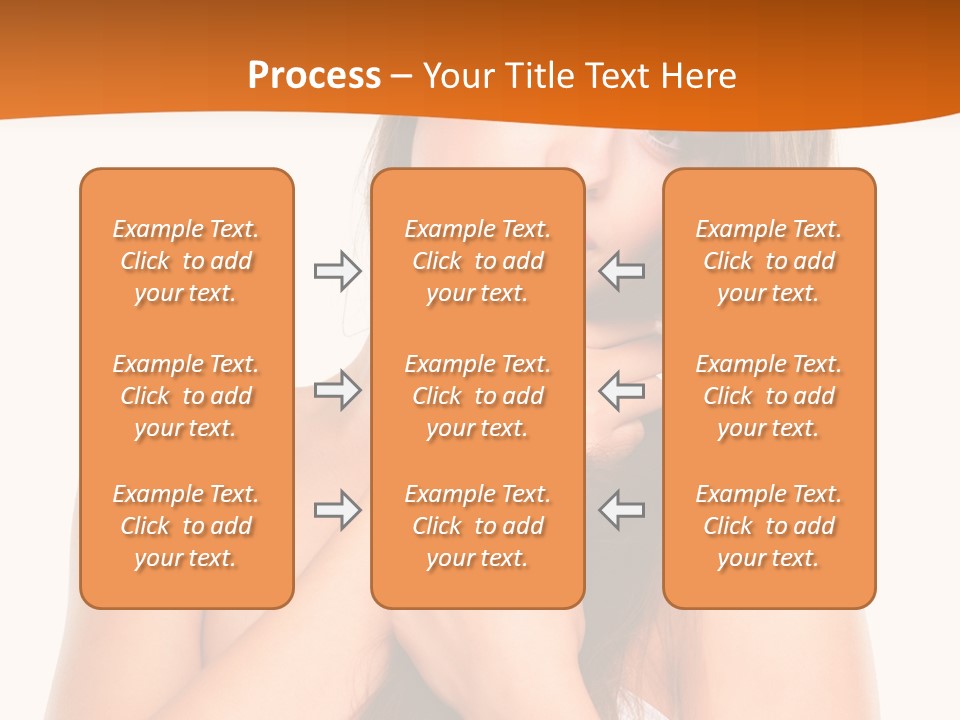 Process – Your Title Text Here

Example Text. Click to add your text.

Example Text. Click to add your text.

Example Text. Click to add your text.

Example Text. Click to add your text.

Example Text. Click to add your text.

Example Text. Click to add your text.

Example Text. Click to add your text.

Example Text. Click to add your text.

Example Text. Click to add your text.